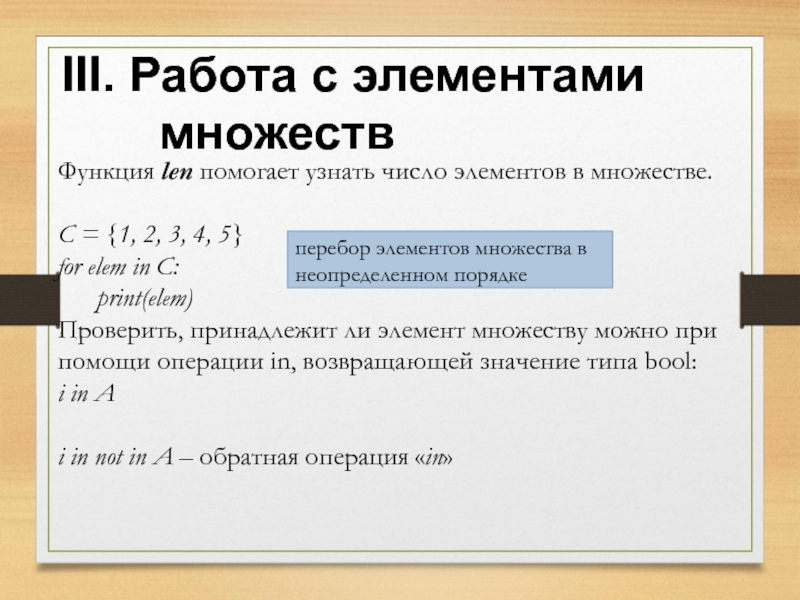 III. Работа с элементами множеств

Функция len помогает узнать число элементов в множестве.

C = {1, 2, 3, 4, 5}
for elem in C:
print(elem)

перебор элементов множества в неопределенном порядке

Проверить, принадлежит ли элемент множеству можно при помощи операции in, возвращающей значение типа bool:
i in A

i in not in A – обратная операция «in»